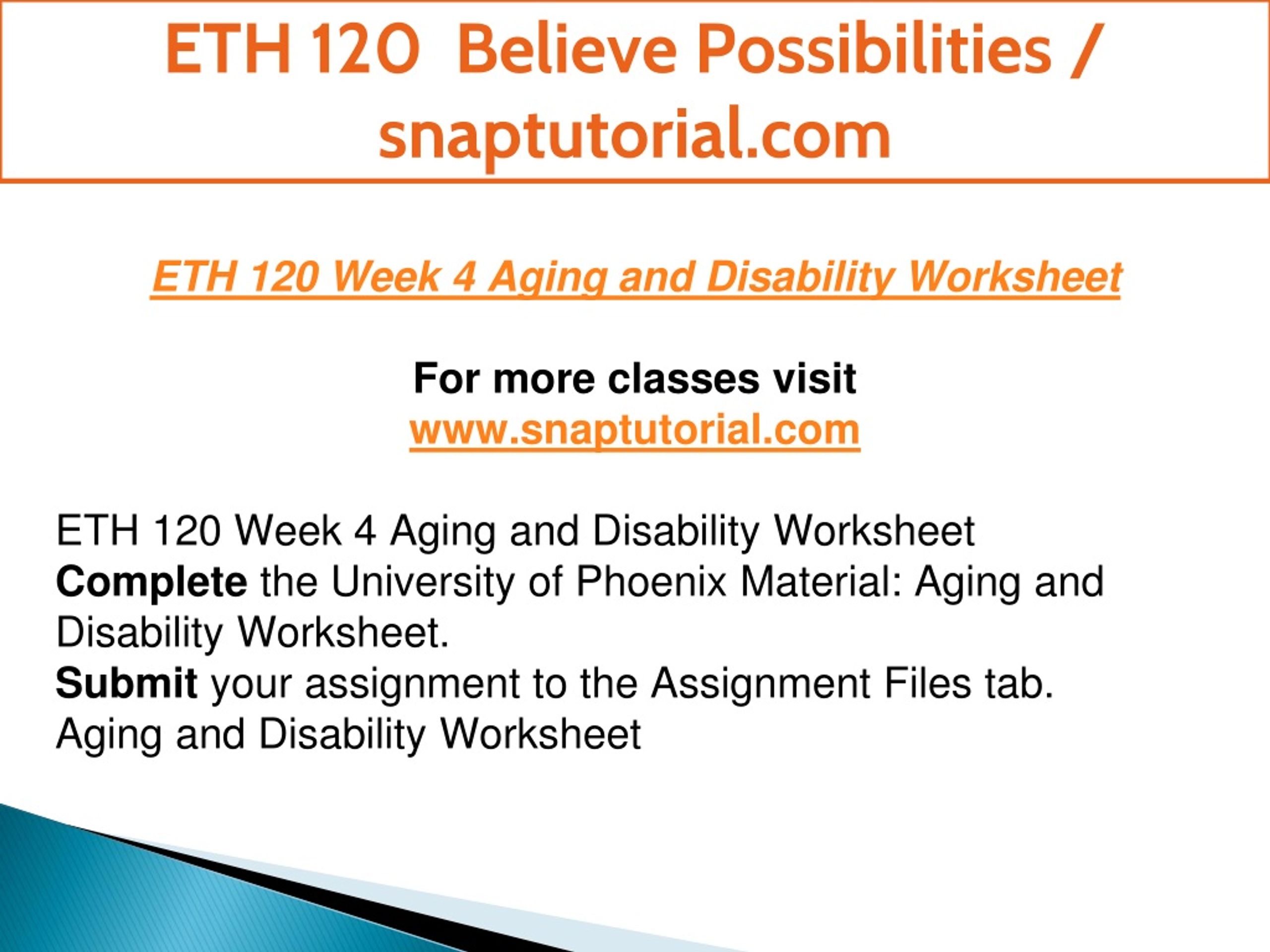 ETH 120 Believe Possibilities / snaptutorial.com

ETH 120 Week 4 Aging and Disability Worksheet

For more classes visit
www.snaptutorial.com

ETH 120 Week 4 Aging and Disability Worksheet
Complete the University of Phoenix Material: Aging and Disability Worksheet.
Submit your assignment to the Assignment Files tab.
Aging and Disability Worksheet